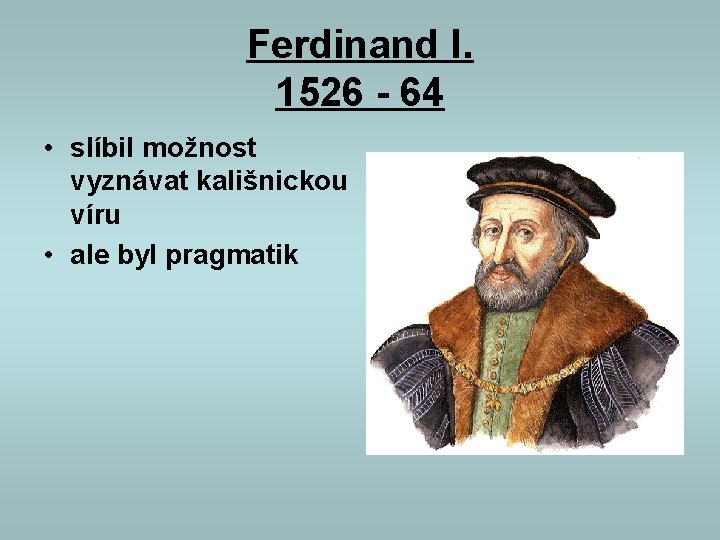 Ferdinand I.
1526 - 64

• slíbil možnost vyznávat kališnickou víru
• ale byl pragmatik